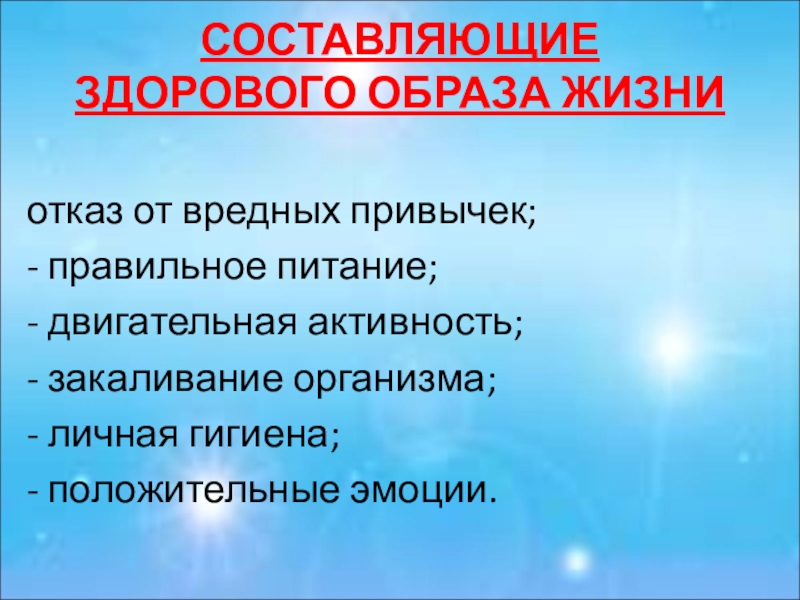 СОСТАВЛЯЮЩИЕ ЗДОРОВОГО ОБРАЗА ЖИЗНИ

отказ от вредных привычек;
- правильное питание;
- двигательная активность;
- закаливание организма;
- личная гигиена;
- положительные эмоции.